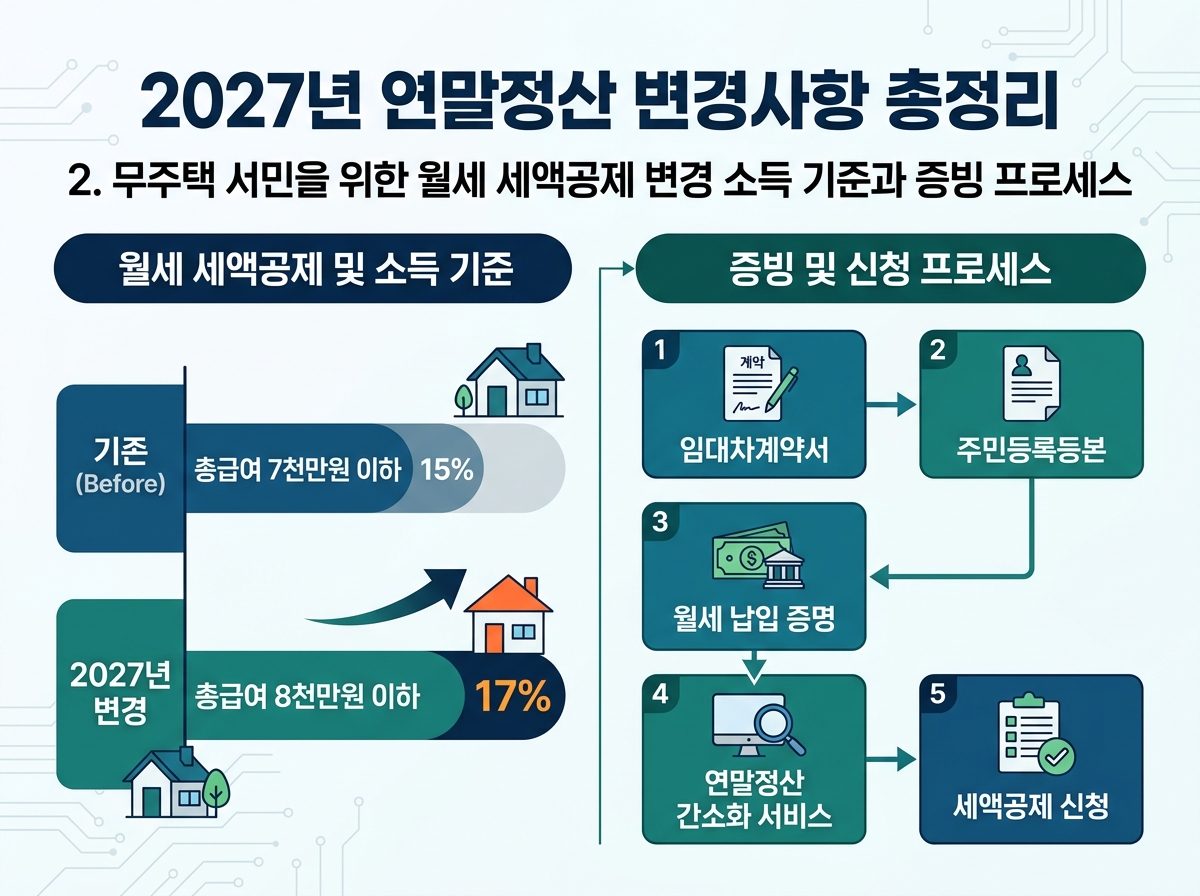 2027년 연말정산 변경사항 총정리

2. 무주택 서민을 위한 월세 세액공제 변경 소득 기준과 증빙 프로세스

월세 세액공제 및 소득 기준

기존
(Before)

총급여 7천만원 이하 15%

2027년
변경

총급여 8천만원 이하 17%

증빙 및 신청 프로세스

1
계약
임대차계약서

2
주민등록등본

3
월세 납입 증명

4
연말정산
간소화 서비스

5
세액공제 신청